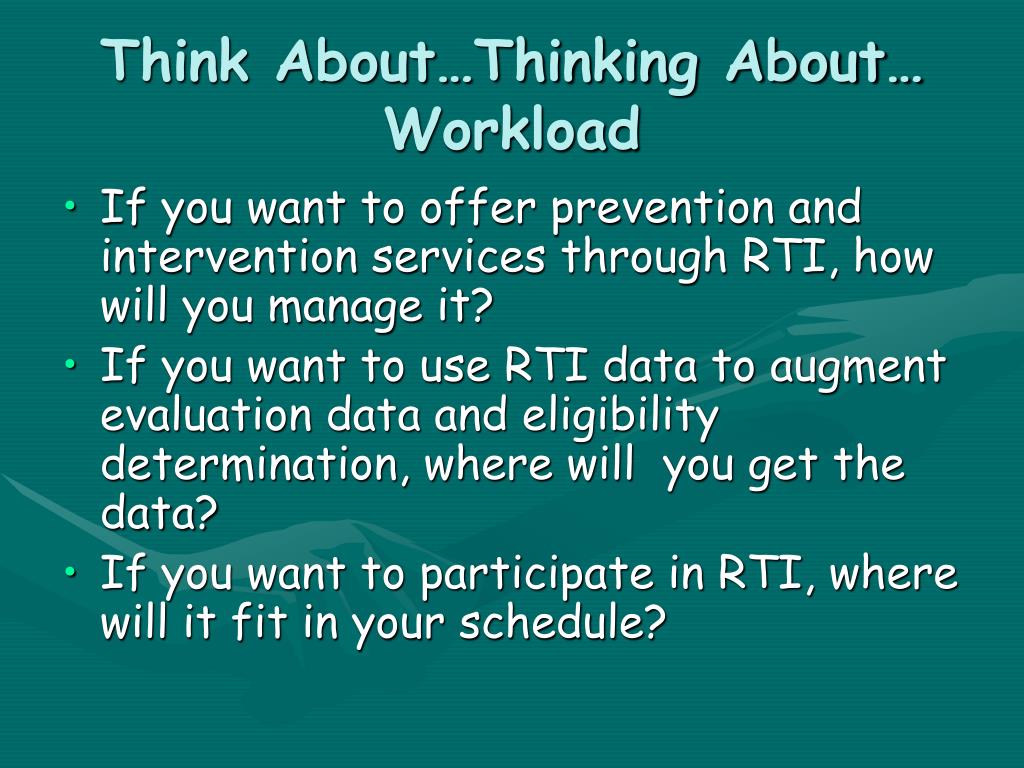 Think About…Thinking About… Workload

• If you want to offer prevention and intervention services through RTI, how will you manage it?
• If you want to use RTI data to augment evaluation data and eligibility determination, where will you get the data?
• If you want to participate in RTI, where will it fit in your schedule?